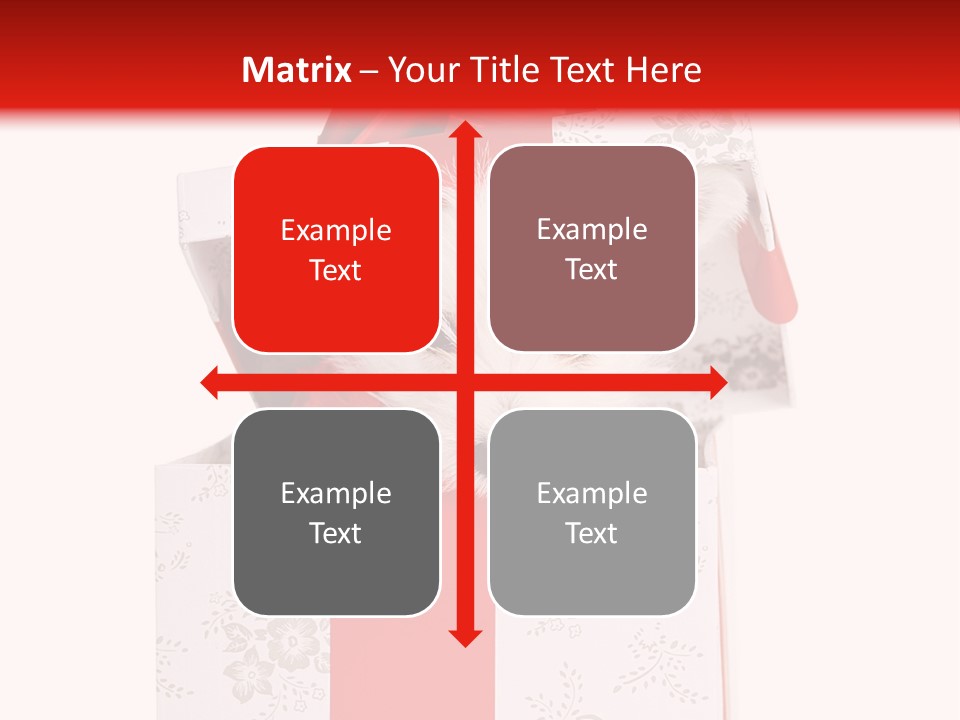 Matrix – Your Title Text Here

Example Text

Example Text

Example Text

Example Text